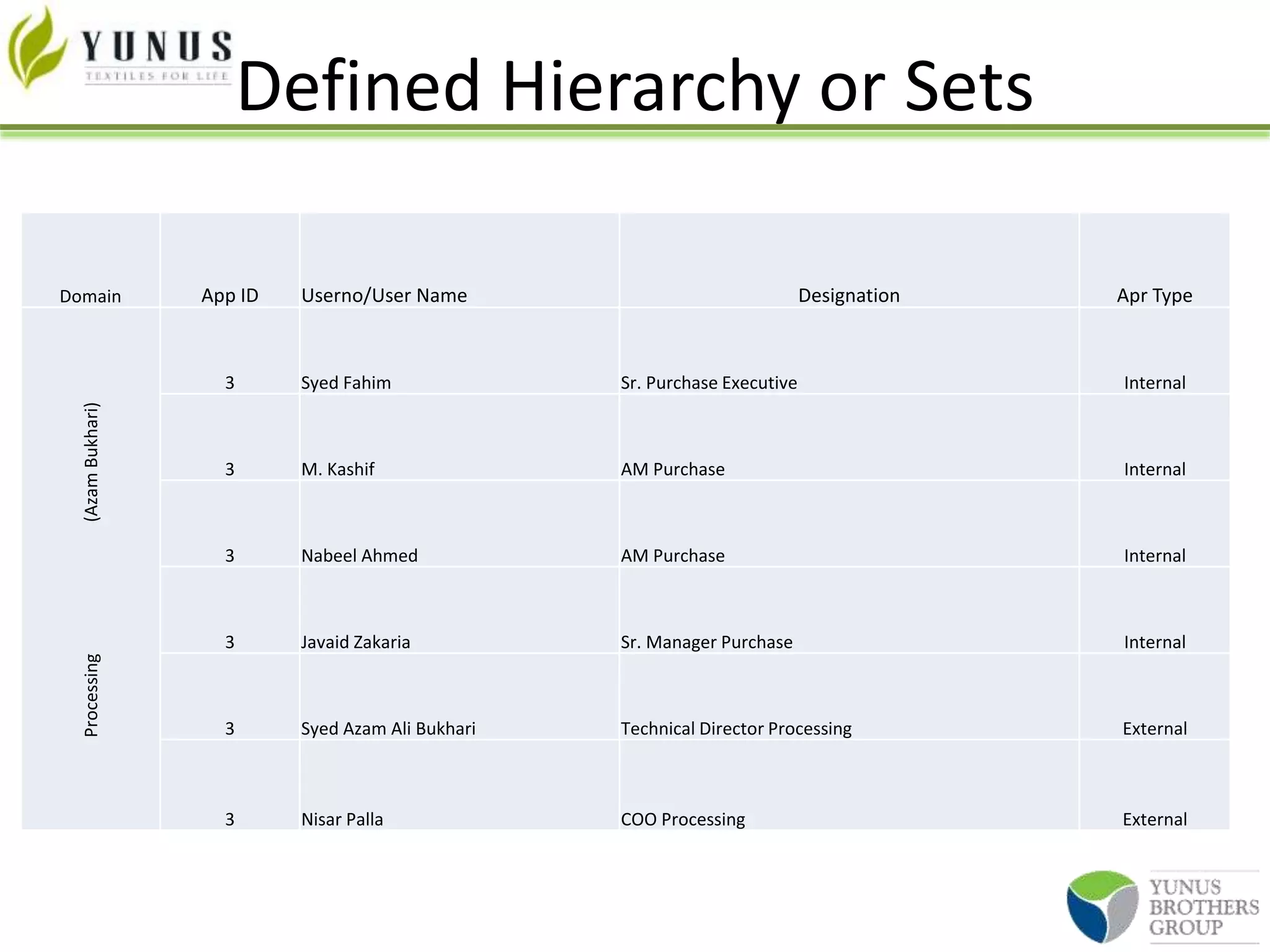 YUNUS
TEXTILES FOR LIFE

Defined Hierarchy or Sets

| Domain | App ID | Userno/User Name | Designation | Apr Type |
|---|---|---|---|---|
| Processing (Azam Bukhari) | 3 | Syed Fahim | Sr. Purchase Executive | Internal |
| | 3 | M. Kashif | AM Purchase | Internal |
| | 3 | Nabeel Ahmed | AM Purchase | Internal |
| | 3 | Javaid Zakaria | Sr. Manager Purchase | Internal |
| | 3 | Syed Azam Ali Bukhari | Technical Director Processing | External |
| | 3 | Nisar Palla | COO Processing | External |

YUNUS
BROTHERS
GROUP